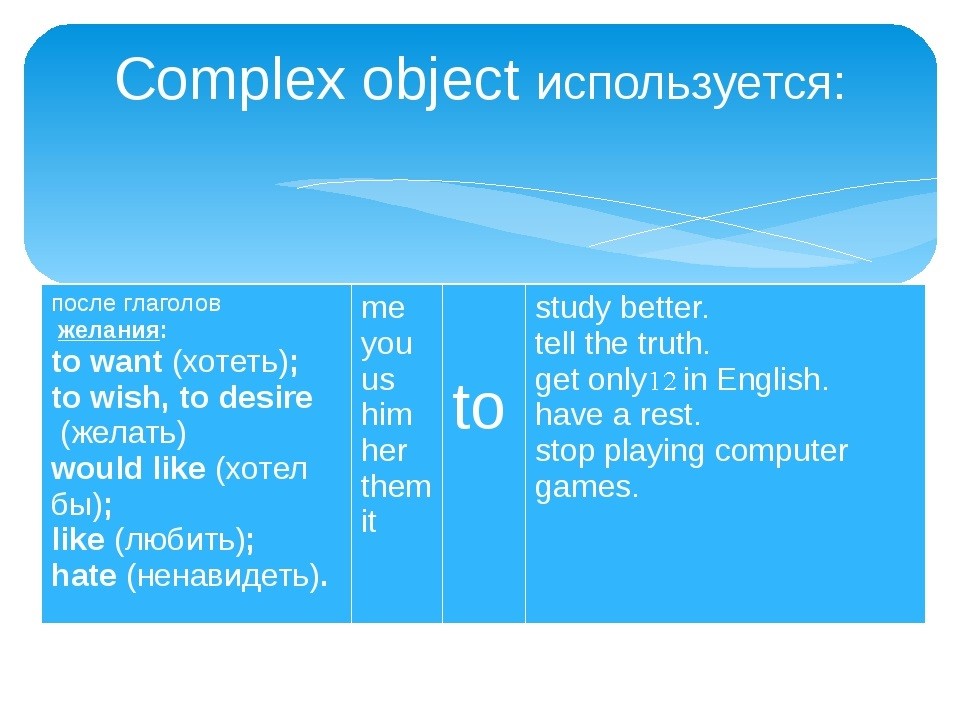 Complex object используется:

| после глаголов желания: to want (хотеть); to wish, to desire (желать) would like (хотел бы); like (любить); hate (ненавидеть). | me you us him her them it | to | study better. tell the truth. get only 12 in English. have a rest. stop playing computer games. |
|---|---|---|---|